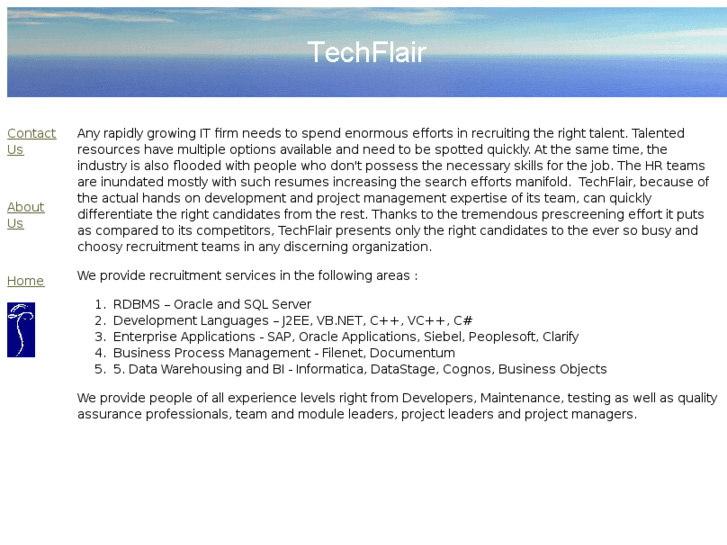 TechFlair

Contact Us

About Us

Home

Any rapidly growing IT firm needs to spend enormous efforts in recruiting the right talent. Talented resources have multiple options available and need to be spotted quickly. At the same time, the industry is also flooded with people who don't possess the necessary skills for the job. The HR teams are inundated mostly with such resumes increasing the search efforts manifold. TechFlair, because of the actual hands on development and project management expertise of its team, can quickly differentiate the right candidates from the rest. Thanks to the tremendous prescreening effort it puts as compared to its competitors, TechFlair presents only the right candidates to the ever so busy and choosy recruitment teams in any discerning organization.

We provide recruitment services in the following areas :

1. RDBMS – Oracle and SQL Server
2. Development Languages – J2EE, VB.NET, C++, VC++, C#
3. Enterprise Applications - SAP, Oracle Applications, Siebel, Peoplesoft, Clarify
4. Business Process Management - Filenet, Documentum
5. 5. Data Warehousing and BI - Informatica, DataStage, Cognos, Business Objects

We provide people of all experience levels right from Developers, Maintenance, testing as well as quality assurance professionals, team and module leaders, project leaders and project managers.